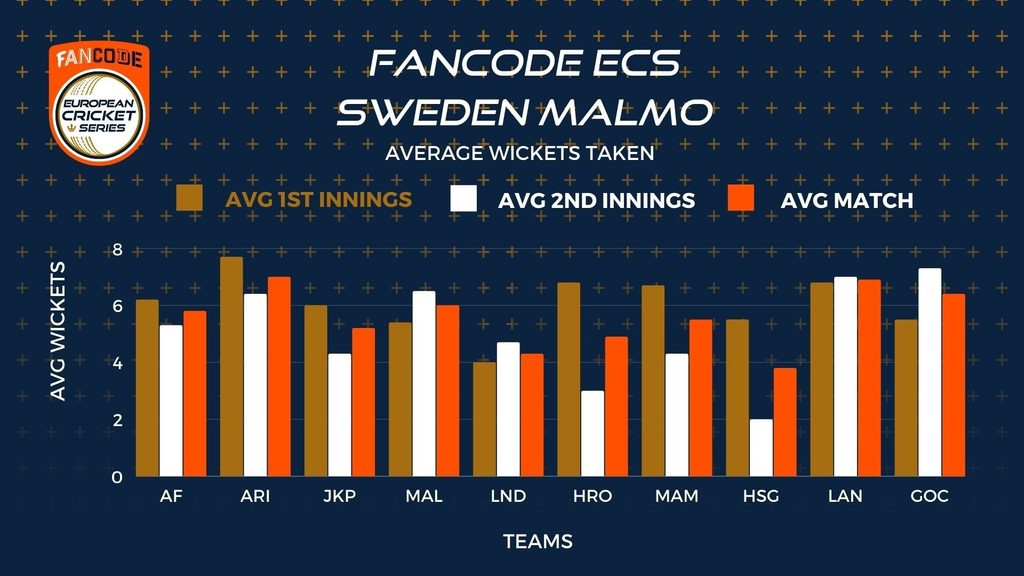 FANCODE
EUROPEAN CRICKET SERIES

FANCODE ECS
SWEDEN MALMO

AVERAGE WICKETS TAKEN

AVG 1ST INNINGS
AVG 2ND INNINGS
AVG MATCH

AVG WICKETS

8
6
4
2
0

AF
ARI
JKP
MAL
LND
HRO
MAM
HSG
LAN
GOC

TEAMS